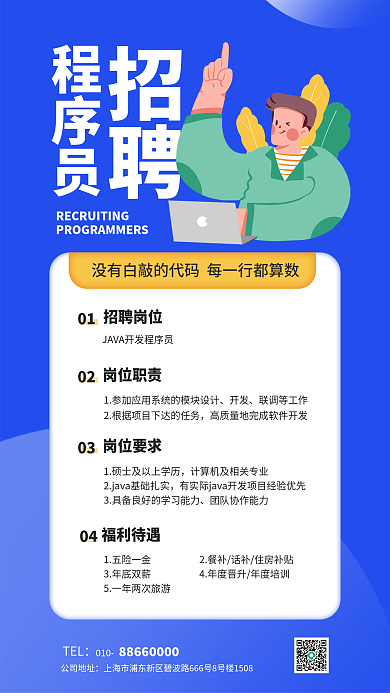 程序员招聘

RECRUITING PROGRAMMERS

没有白敲的代码 每一行都算数

01 招聘岗位

JAVA开发程序员

02 岗位职责

1.参加应用系统的模块设计、开发、联调等工作
2.根据项目下达的任务，高质量地完成软件开发

03 岗位要求

1.硕士及以上学历，计算机及相关专业
2.java基础扎实，有实际java开发项目经验优先
3.具备良好的学习能力、团队协作能力

04 福利待遇

1.五险一金
2.餐补/话补/住房补贴
3.年底双薪
4.年度晋升/年度培训
5.一年两次旅游

TEL: 010- 88660000
公司地址：上海市浦东新区碧波路666号8号楼1508